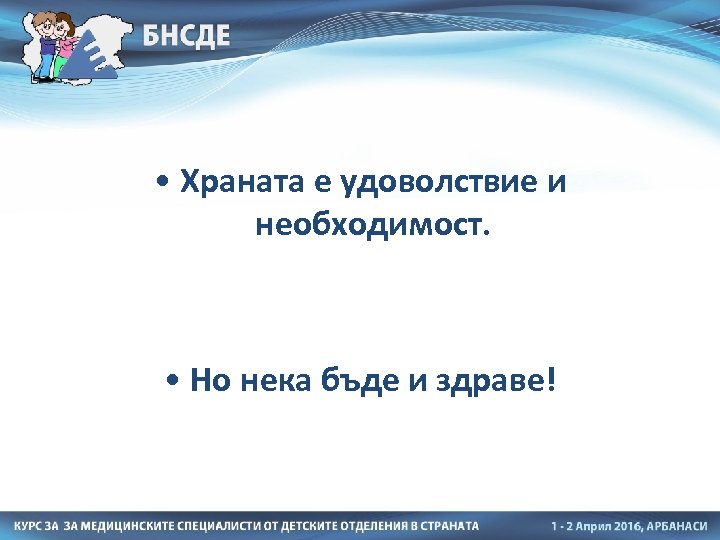 БНСДЕ

• Храната е удоволствие и необходимост.

• Но нека бъде и здраве!

КУРС ЗА ЗА МЕДИЦИНСКИТЕ СПЕЦИАЛИСТИ ОТ ДЕТСКИТЕ ОТДЕЛЕНИЯ В СТРАНАТА

1 - 2 Април 2016, АРБАНАСИ